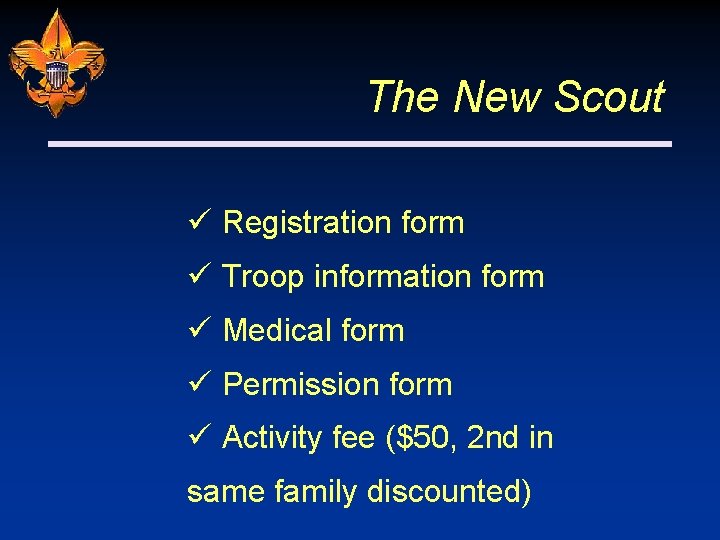 The New Scout

✓ Registration form

✓ Troop information form

✓ Medical form

✓ Permission form

✓ Activity fee (\$50, 2nd in same family discounted)